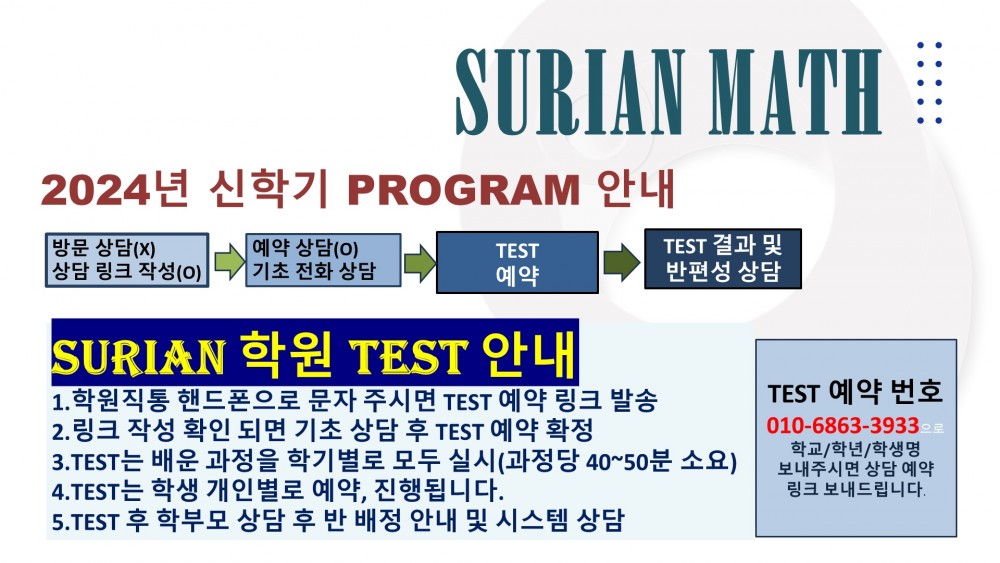 SURIAN MATH

2024년 신학기 PROGRAM 안내

방문 상담(X)
상담 링크 작성(O)

예약 상담(O)
기초 전화 상담

TEST
예약

TEST 결과 및
반편성 상담

SURIAN 학원 TEST 안내

1.학원직통 핸드폰으로 문자 주시면 TEST 예약 링크 발송
2.링크 작성 확인 되면 기초 상담 후 TEST 예약 확정
3.TEST는 배운 과정을 학기별로 모두 실시(과정당 40~50분 소요)
4.TEST는 학생 개인별로 예약, 진행됩니다.
5.TEST 후 학부모 상담 후 반 배정 안내 및 시스템 상담

TEST 예약 번호
010-6863-3933으로
학교/학년/학생명
보내주시면 상담 예약
링크 보내드립니다.